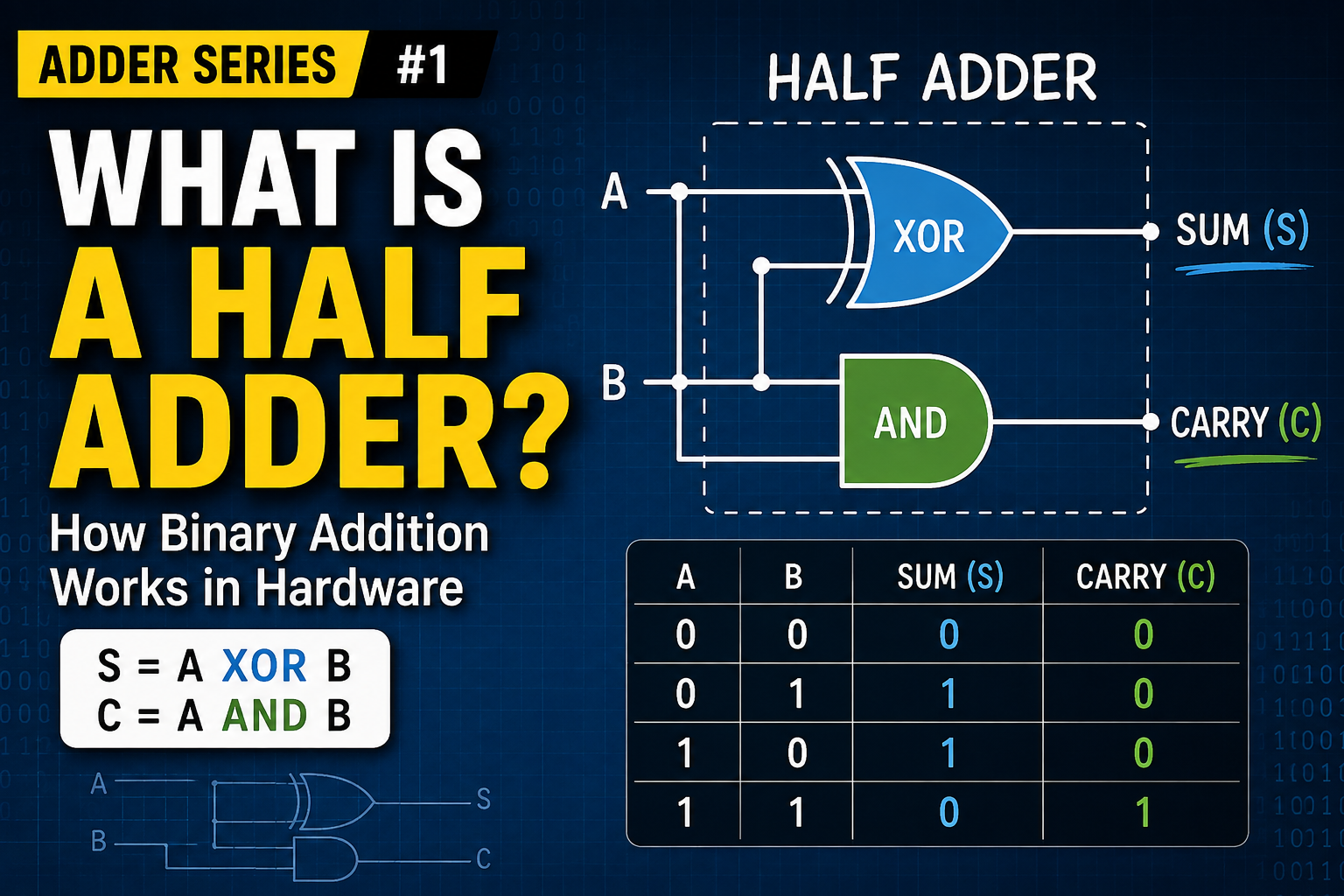 ADDER SERIES #1

WHAT IS A HALF ADDER?

How Binary Addition Works in Hardware

S = A XOR B
C = A AND B

A
B
S
C

HALF ADDER

A
B
XOR
AND
SUM (S)
CARRY (C)

| A | B | SUM (S) | CARRY (C) |
|---|---|---|---|
| 0 | 0 | 0 | 0 |
| 0 | 1 | 1 | 0 |
| 1 | 0 | 1 | 0 |
| 1 | 1 | 0 | 1 |